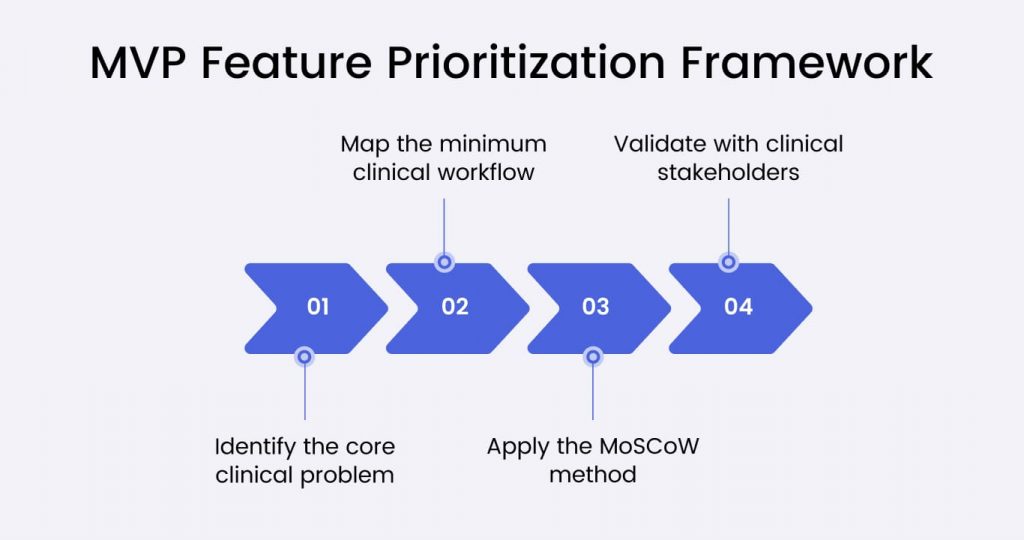 MVP Feature Prioritization Framework

01

Identify the core clinical problem

02

Map the minimum clinical workflow

03

Apply the MoSCoW method

04

Validate with clinical stakeholders